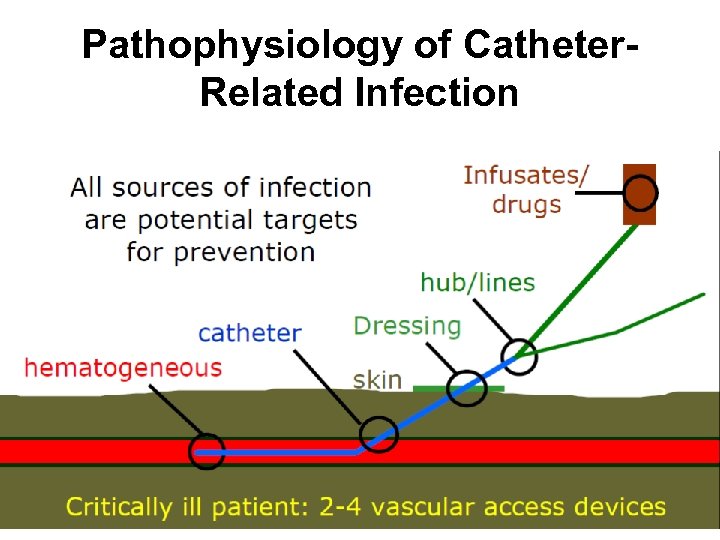 Pathophysiology of Catheter-Related Infection

All sources of infection are potential targets for prevention

Infusates/ drugs

hub/lines

Dressing

catheter

hematogeneous

skin

Critically ill patient: 2-4 vascular access devices